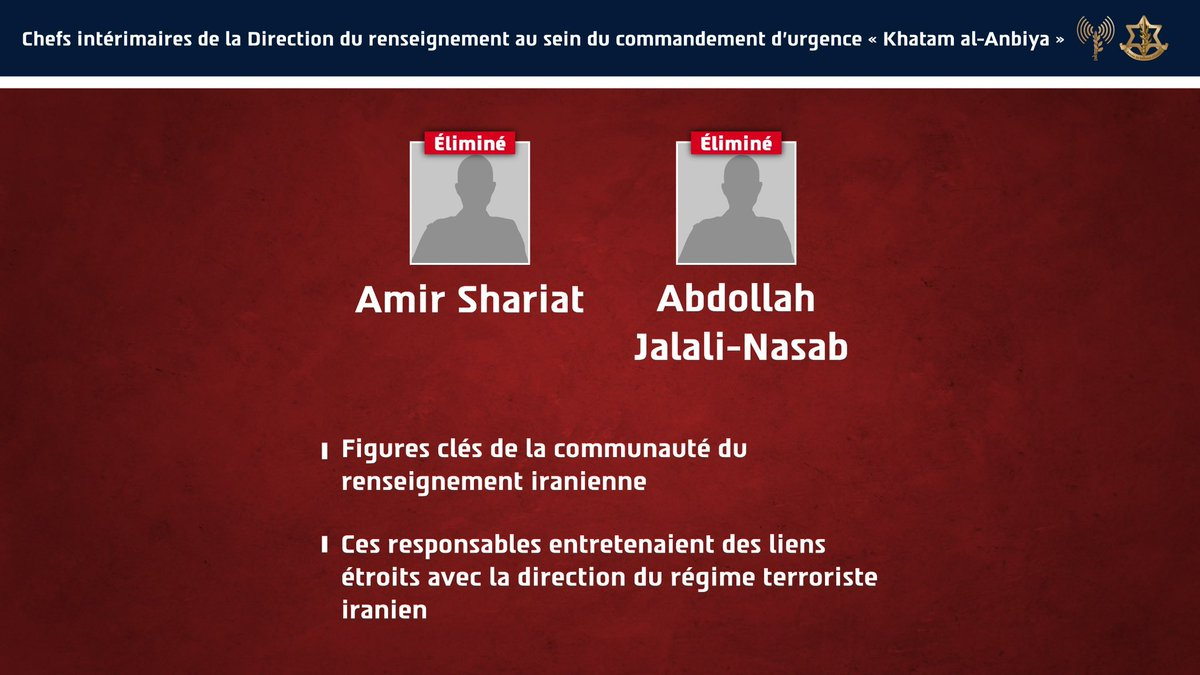 Chefs intérimaires de la Direction du renseignement au sein du commandement d'urgence « Khatam al-Anbiya »

Éliminé

Amir Shariat

Éliminé

Abdollah Jalali-Nasab

Figures clés de la communauté du renseignement iranienne

Ces responsables entretenaient des liens étroits avec la direction du régime terroriste iranien